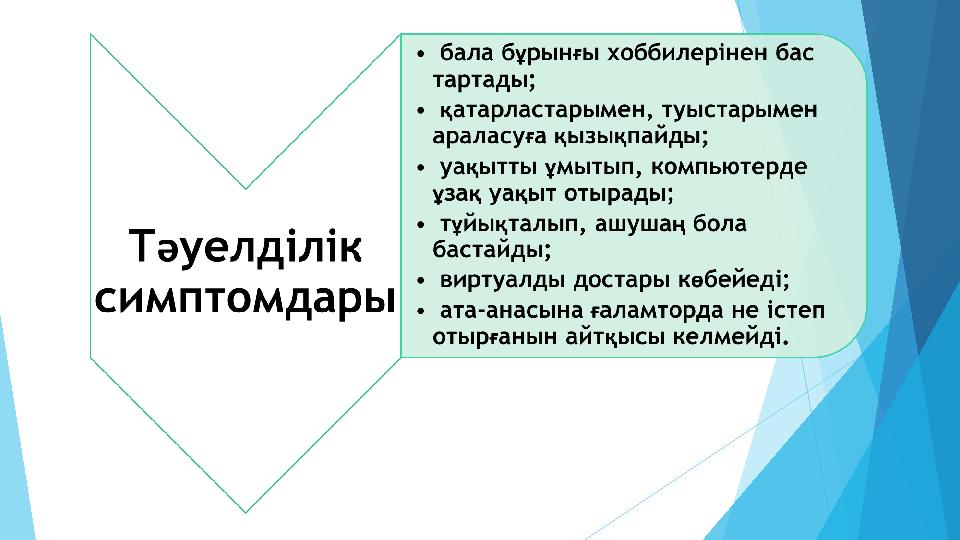 Тәуелділік симптомдары

• бала бұрынғы хоббилерінен бас тартады;
• қатарластарымен, туыстарымен араласуға қызықпайды;
• уақытты ұмытып, компьютерде ұзақ уақыт отырады;
• тұйықталып, ашушаң бола бастайды;
• виртуалды достары көбейеді;
• ата-анасына ғаламторда не істеп отырғанын айтқысы келмейді.